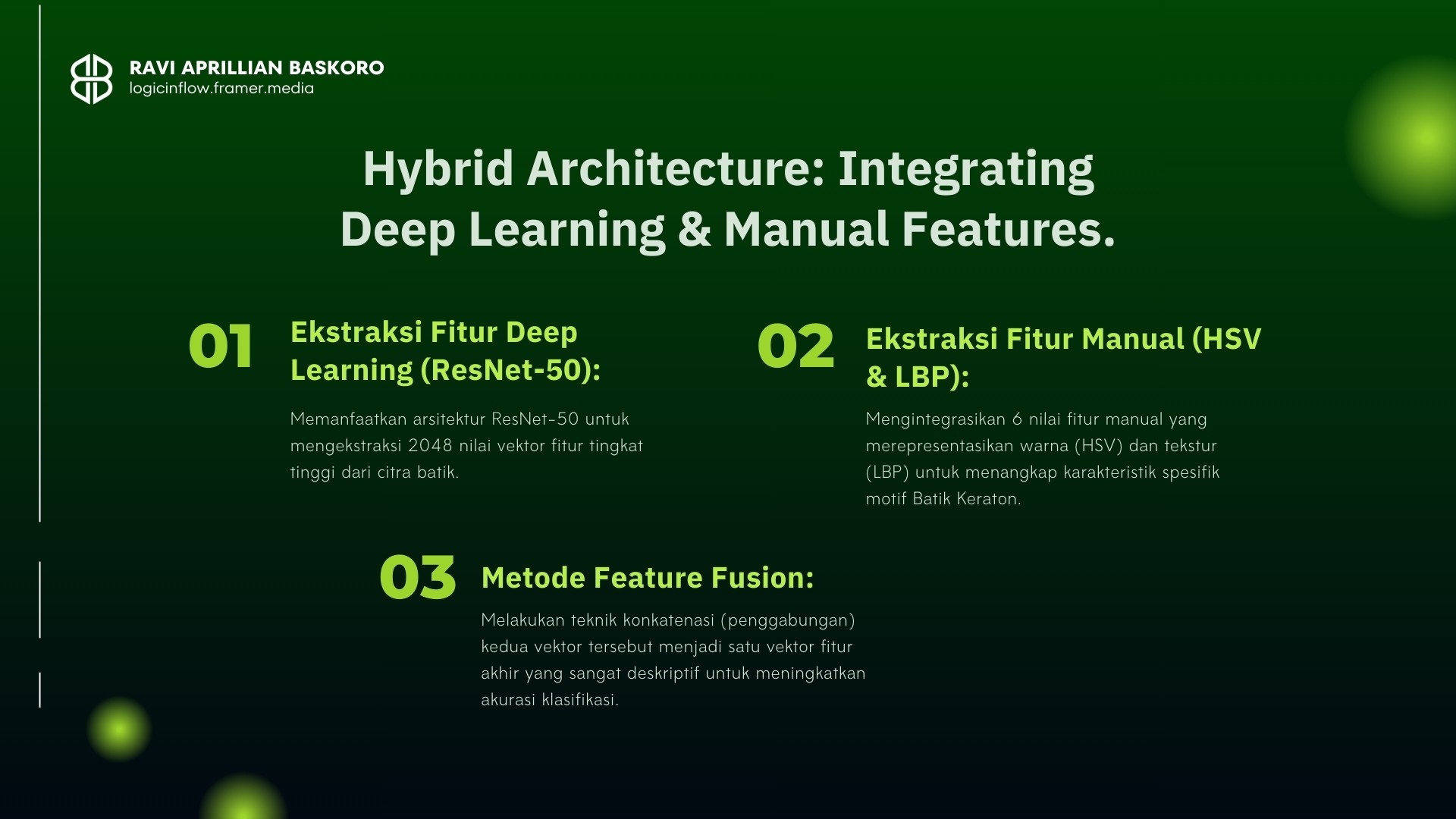 RAVI APRILLIAN BASKORO
logicinflow.framer.media

Hybrid Architecture: Integrating Deep Learning & Manual Features.

01
Ekstraksi Fitur Deep Learning (ResNet-50):

Memanfaatkan arsitektur ResNet-50 untuk mengekstraksi 2048 nilai vektor fitur tingkat tinggi dari citra batik.

02
Ekstraksi Fitur Manual (HSV & LBP):

Mengintegrasikan 6 nilai fitur manual yang merepresentasikan warna (HSV) dan tekstur (LBP) untuk menangkap karakteristik spesifik motif Batik Keraton.

03
Metode Feature Fusion:

Melakukan teknik konkatenasi (penggabungan) kedua vektor tersebut menjadi satu vektor fitur akhir yang sangat deskriptif untuk meningkatkan akurasi klasifikasi.